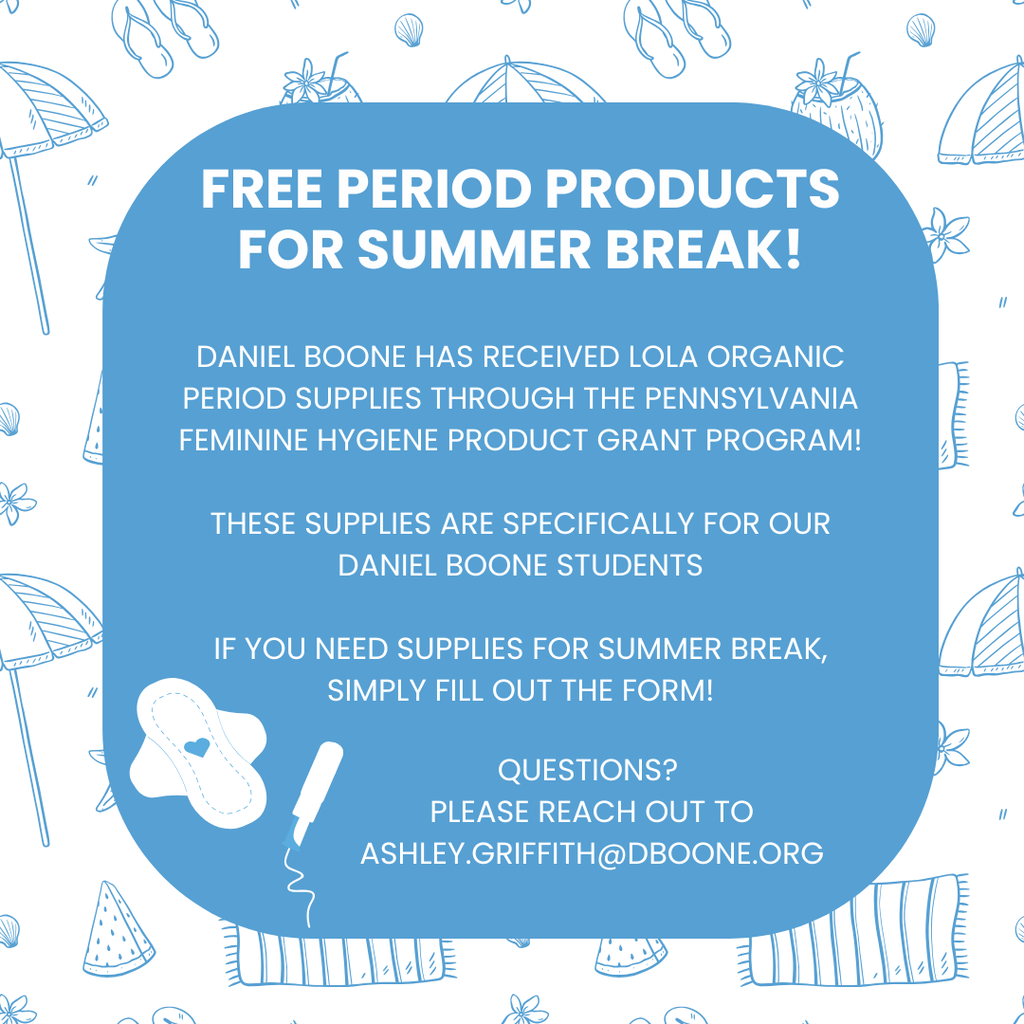 FREE PERIOD PRODUCTS FOR SUMMER BREAK!

DANIEL BOONE HAS RECEIVED LOLA ORGANIC PERIOD SUPPLIES THROUGH THE PENNSYLVANIA FEMININE HYGIENE PRODUCT GRANT PROGRAM!

THESE SUPPLIES ARE SPECIFICALLY FOR OUR DANIEL BOONE STUDENTS

IF YOU NEED SUPPLIES FOR SUMMER BREAK, SIMPLY FILL OUT THE FORM!

QUESTIONS?
PLEASE REACH OUT TO
ASHLEY.GRIFFITH@DBOONE.ORG